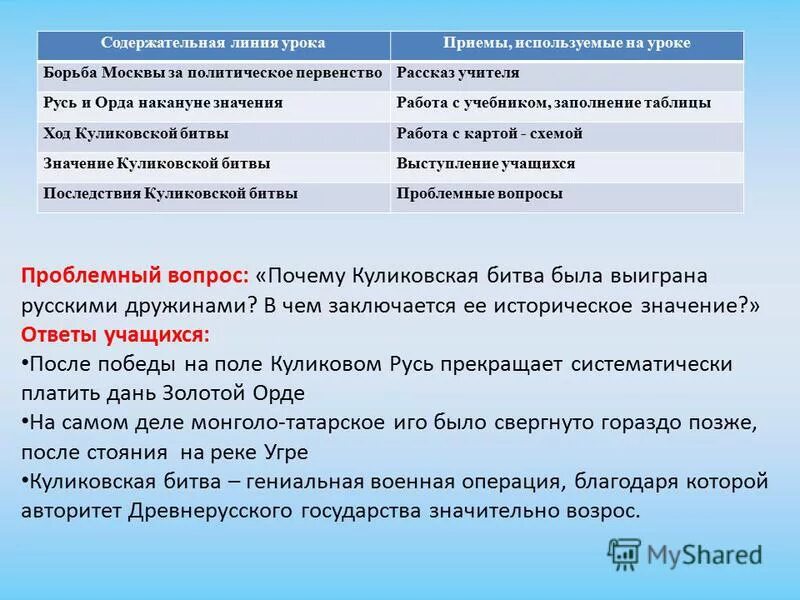 | Содержательная линия урока | Приемы, используемые на уроке |
|---|---|
| Борьба Москвы за политическое первенство | Рассказ учителя |
| Русь и Орда накануне значения | Работа с учебником, заполнение таблицы |
| Ход Куликовской битвы | Работа с картой - схемой |
| Значение Куликовской битвы | Выступление учащихся |
| Последствия Куликовской битвы | Проблемные вопросы |

Проблемный вопрос: «Почему Куликовская битва была выиграна русскими дружинами? В чем заключается ее историческое значение?»
Ответы учащихся:
•После победы на поле Куликовом Русь прекращает систематически платить дань Золотой Орде
•На самом деле монголо-татарское иго было свергнуто гораздо позже, после стояния на реке Угре
•Куликовская битва – гениальная военная операция, благодаря которой авторитет Древнерусского государства значительно возрос.

MyShared